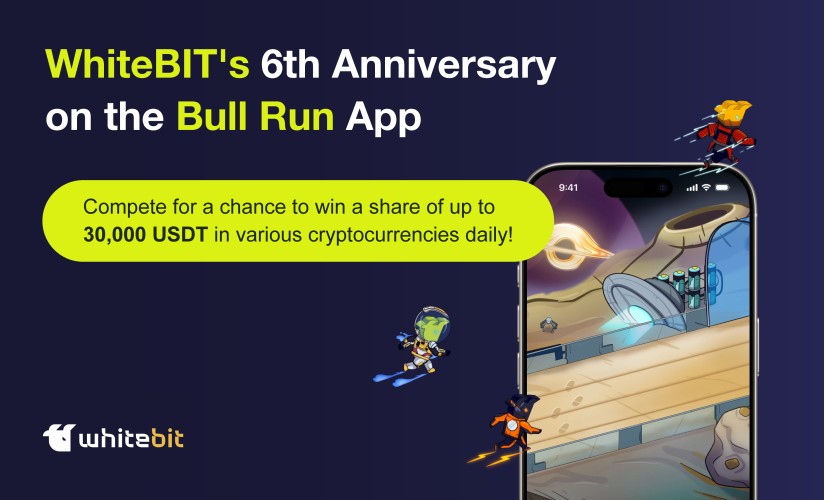 WhiteBIT's 6th Anniversary on the Bull Run App

Compete for a chance to win a share of up to 30,000 USDT in various cryptocurrencies daily!

9:41

whitebit